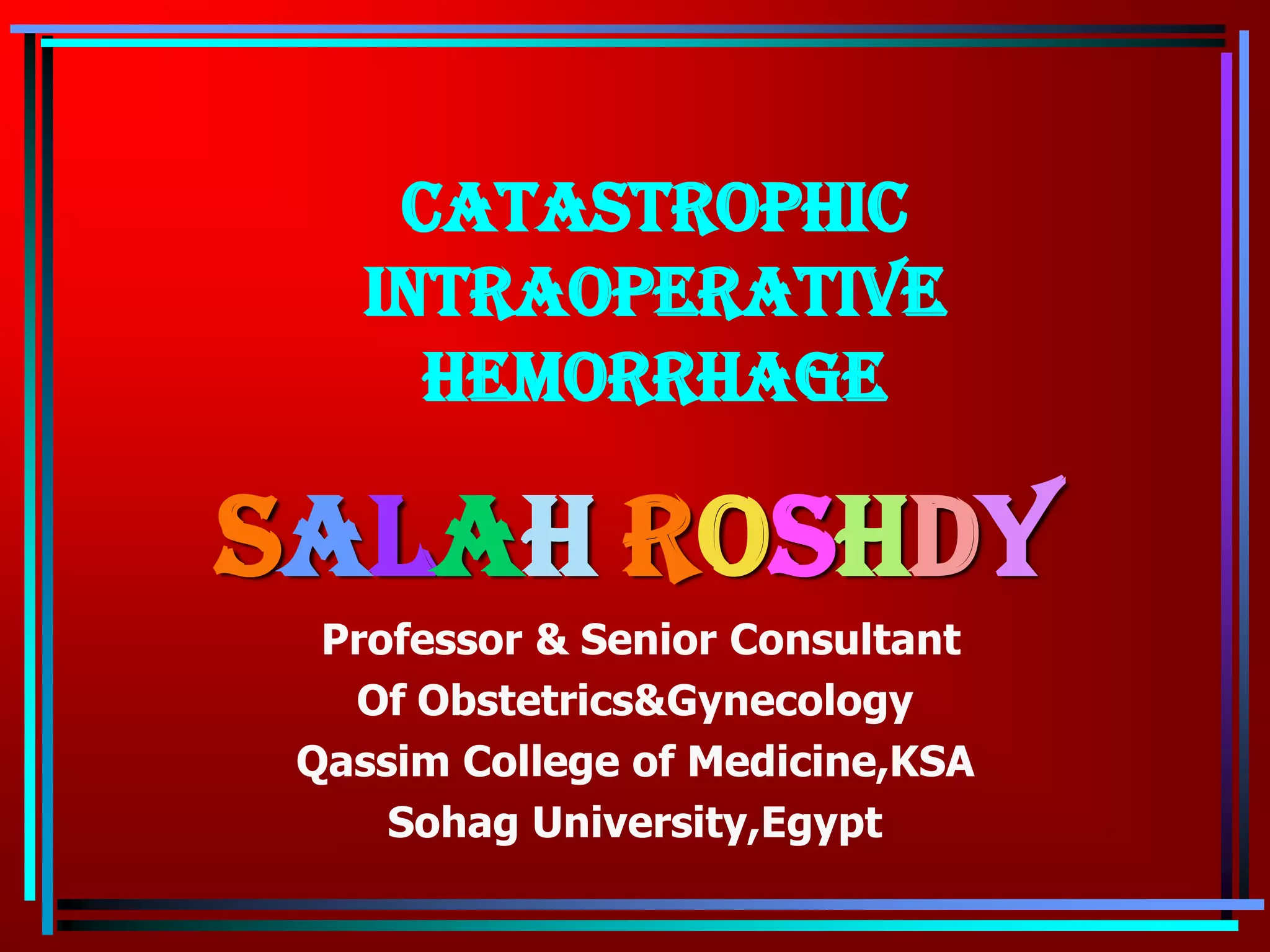 CATASTROPHIC INTRAOPERATIVE HEMORRHAGE

SALAH ROSHDY

Professor & Senior Consultant
Of Obstetrics&Gynecology
Qassim College of Medicine,KSA
Sohag University,Egypt